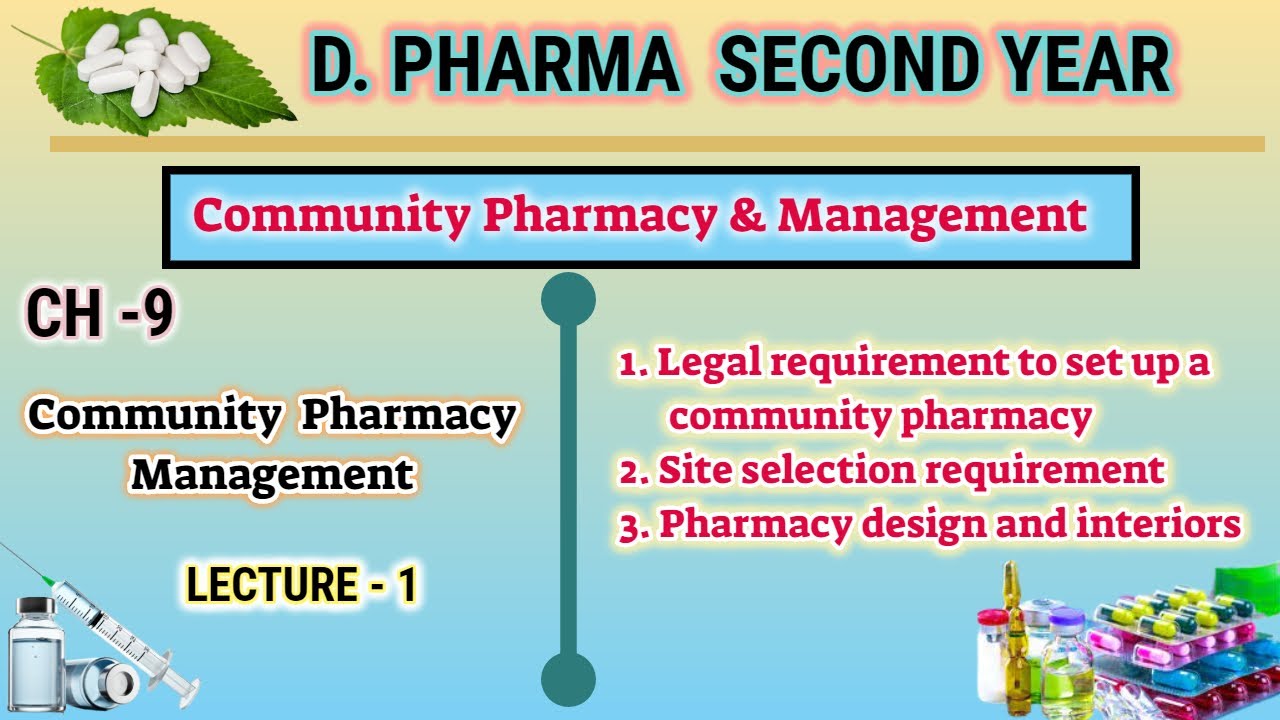 D. PHARMA SECOND YEAR

Community Pharmacy & Management

CH -9

Community Pharmacy Management

LECTURE - 1

1. Legal requirement to set up a community pharmacy
2. Site selection requirement
3. Pharmacy design and interiors